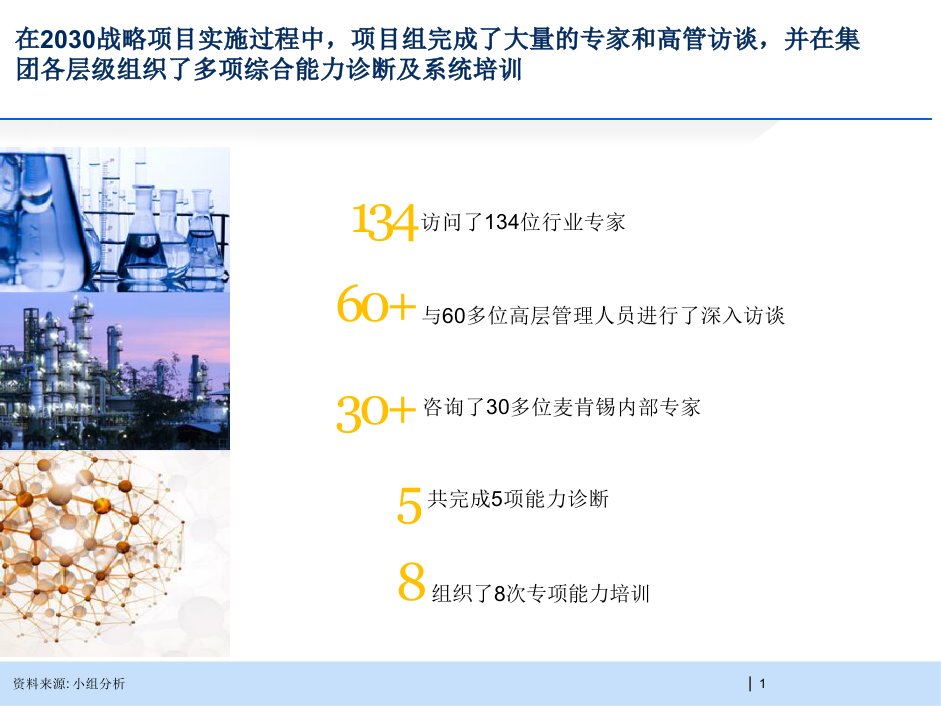 在2030战略项目实施过程中，项目组完成了大量的专家和高管访谈，并在集团各层级组织了多项综合能力诊断及系统培训

134 访问了134位行业专家

60+ 与60多位高层管理人员进行了深入访谈

30+ 咨询了30多位麦肯锡内部专家

5 共完成5项能力诊断

8 组织了8次专项能力培训

资料来源: 小组分析

1